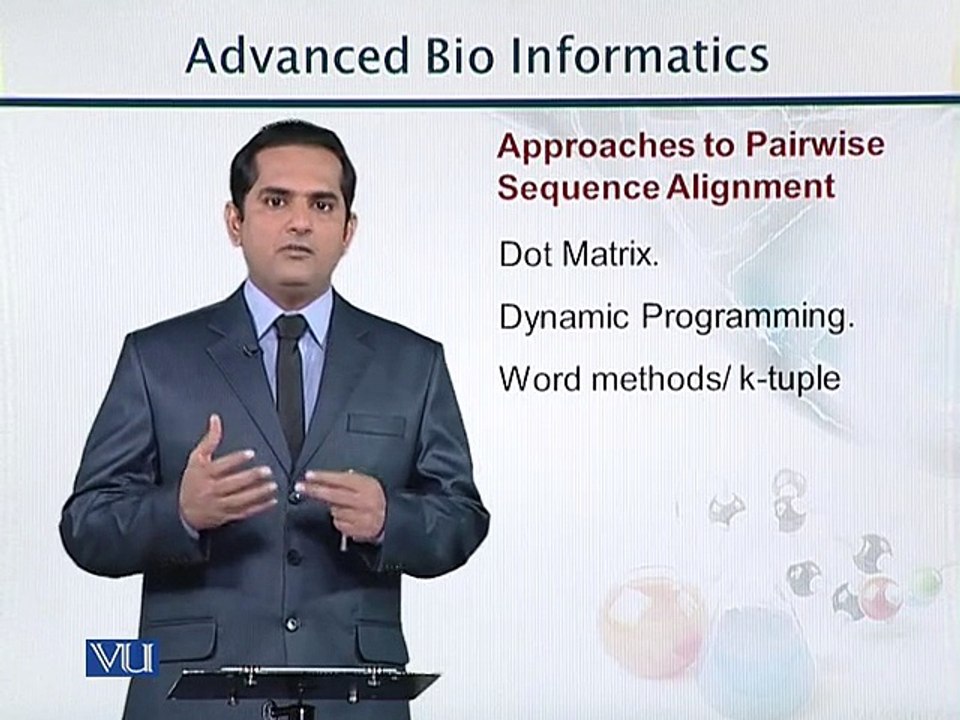 Advanced Bio Informatics

Approaches to Pairwise Sequence Alignment

Dot Matrix.

Dynamic Programming.

Word methods/ k-tuple

VU